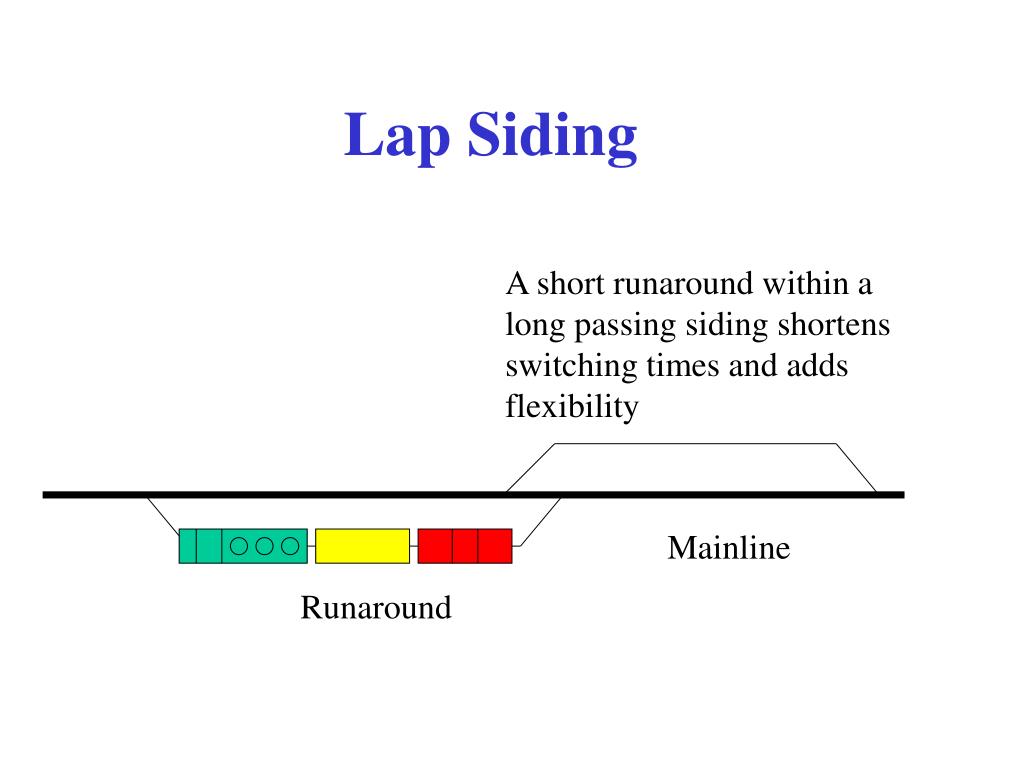 Lap Siding

A short runaround within a long passing siding shortens switching times and adds flexibility

Mainline

Runaround